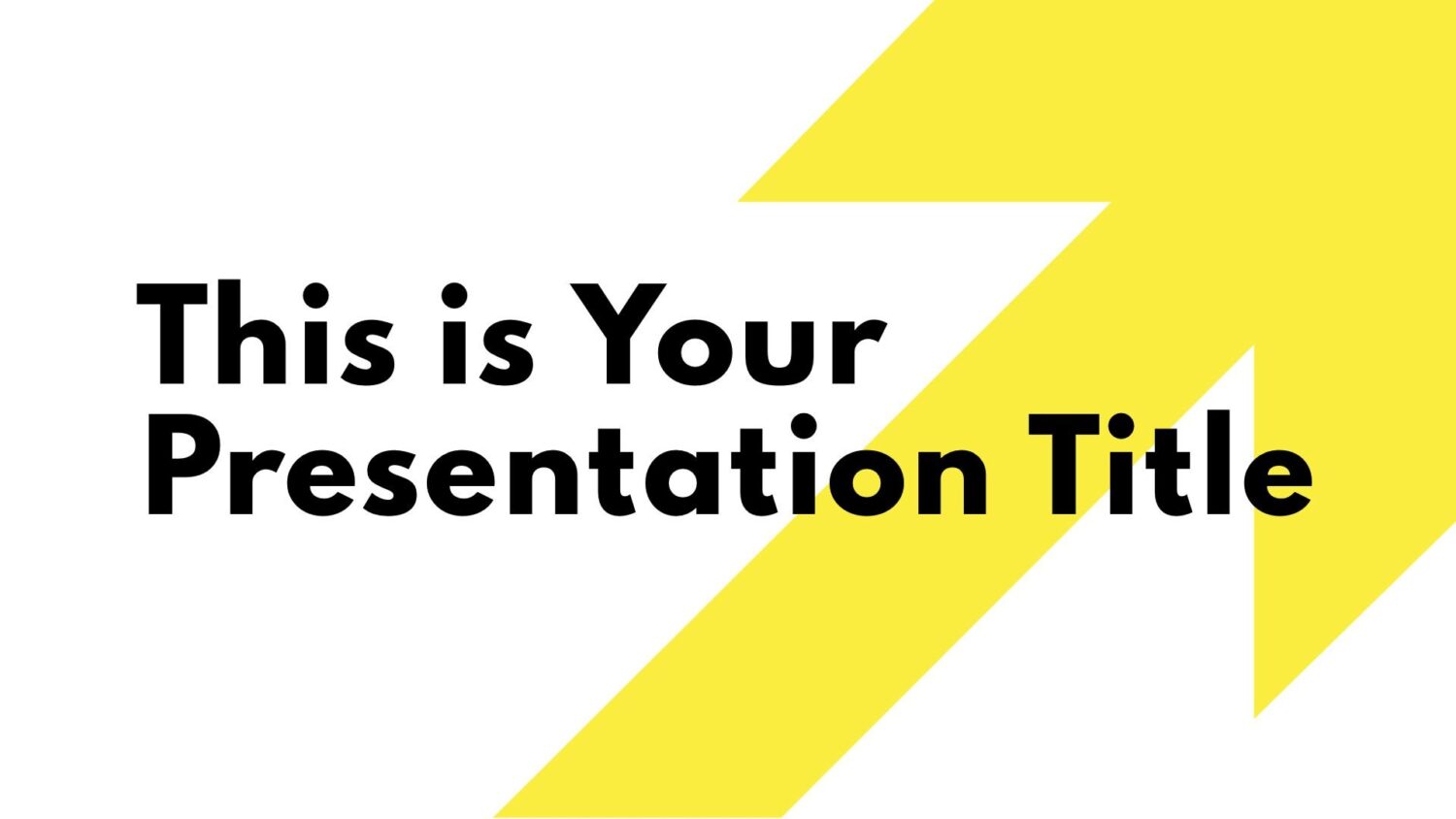 This is Your Presentation Title